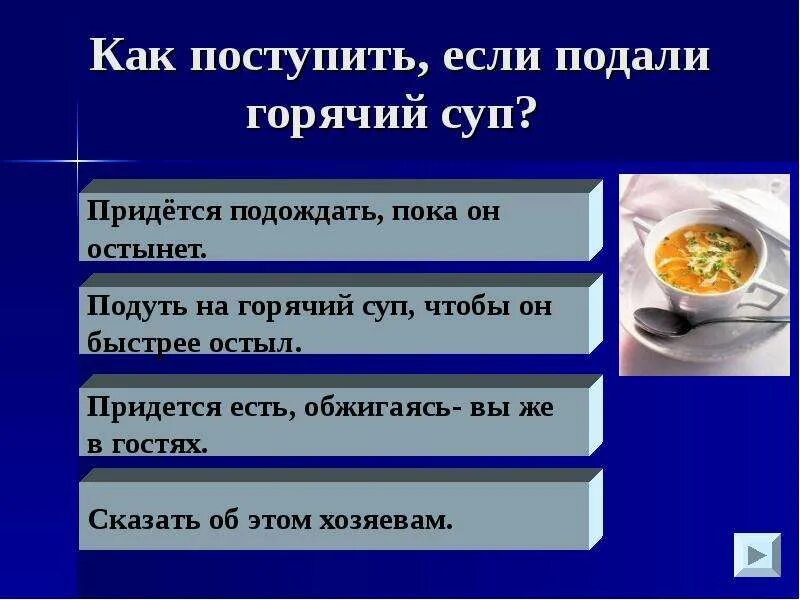 Как поступить, если подали горячий суп?

Придётся подождать, пока он остынет.

Подуть на горячий суп, чтобы он быстрее остыл.

Придется есть, обжигаясь- вы же в гостях.

Сказать об этом хозяевам.